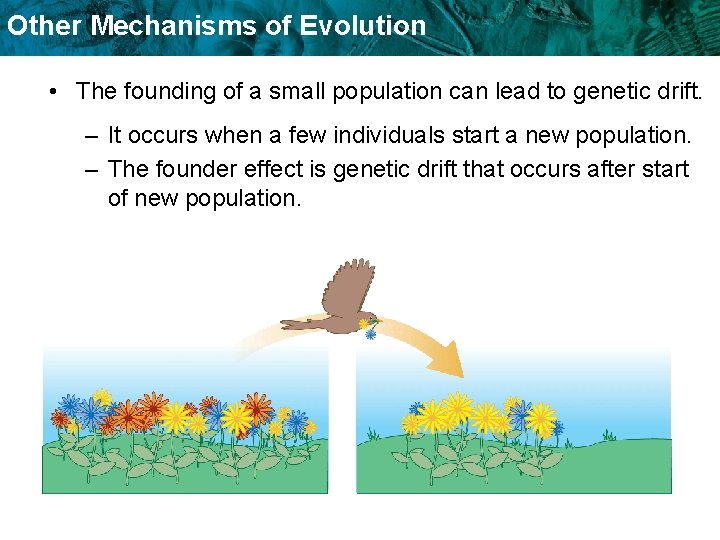 Other Mechanisms of Evolution

• The founding of a small population can lead to genetic drift.

– It occurs when a few individuals start a new population.

– The founder effect is genetic drift that occurs after start of new population.